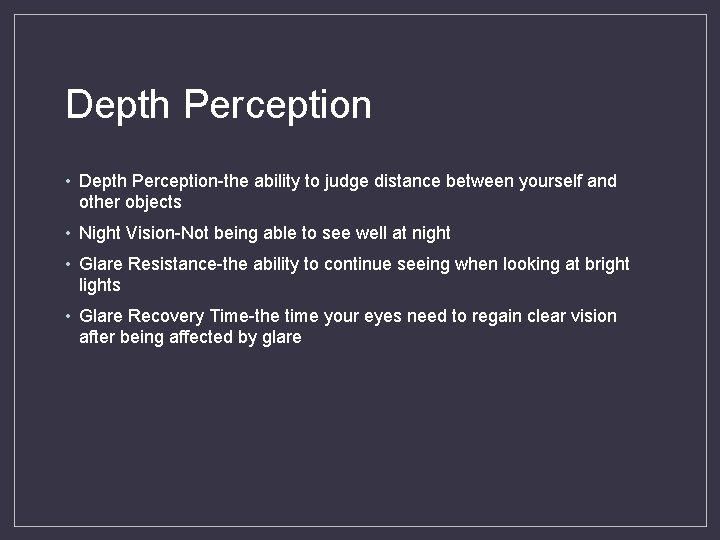 Depth Perception

• Depth Perception-the ability to judge distance between yourself and other objects
• Night Vision-Not being able to see well at night
• Glare Resistance-the ability to continue seeing when looking at bright lights
• Glare Recovery Time-the time your eyes need to regain clear vision after being affected by glare